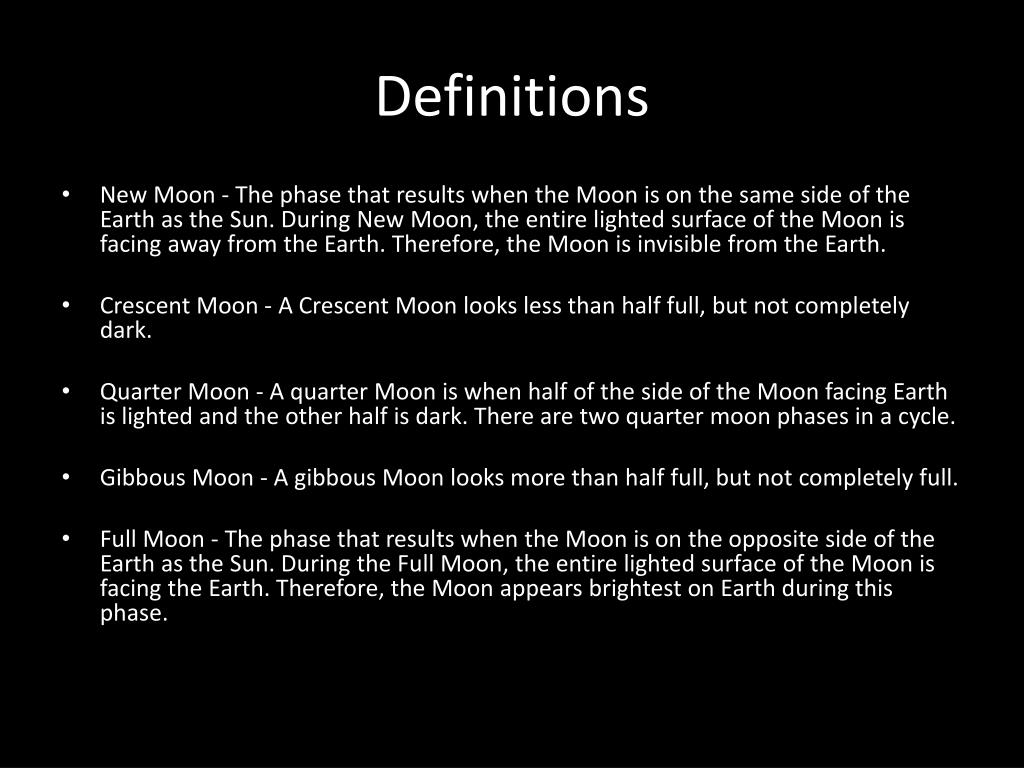 Definitions

• New Moon - The phase that results when the Moon is on the same side of the Earth as the Sun. During New Moon, the entire lighted surface of the Moon is facing away from the Earth. Therefore, the Moon is invisible from the Earth.

• Crescent Moon - A Crescent Moon looks less than half full, but not completely dark.

• Quarter Moon - A quarter Moon is when half of the side of the Moon facing Earth is lighted and the other half is dark. There are two quarter moon phases in a cycle.

• Gibbous Moon - A gibbous Moon looks more than half full, but not completely full.

• Full Moon - The phase that results when the Moon is on the opposite side of the Earth as the Sun. During the Full Moon, the entire lighted surface of the Moon is facing the Earth. Therefore, the Moon appears brightest on Earth during this phase.